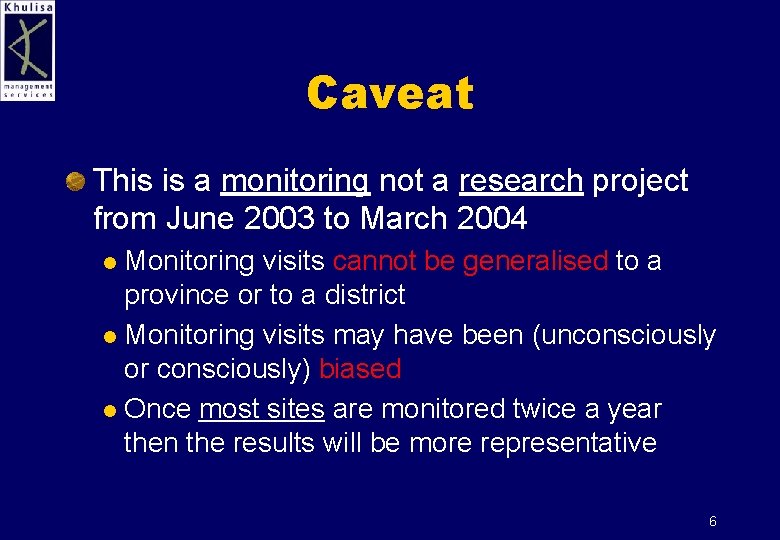 Khulisa
management services

Caveat

This is a monitoring not a research project from June 2003 to March 2004

Monitoring visits cannot be generalised to a province or to a district

Monitoring visits may have been (unconsciously or consciously) biased

Once most sites are monitored twice a year then the results will be more representative

6